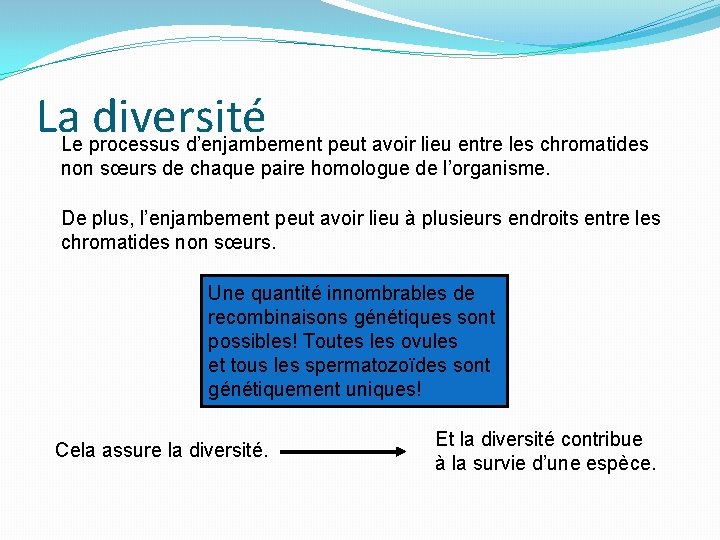 La diversité

Le processus d'enjambement peut avoir lieu entre les chromatides non sœurs de chaque paire homologue de l'organisme.

De plus, l'enjambement peut avoir lieu à plusieurs endroits entre les chromatides non sœurs.

Une quantité innombrables de recombinaisons génétiques sont possibles! Toutes les ovules et tous les spermatozoïdes sont génétiquement uniques!

Cela assure la diversité.

Et la diversité contribue à la survie d'une espèce.